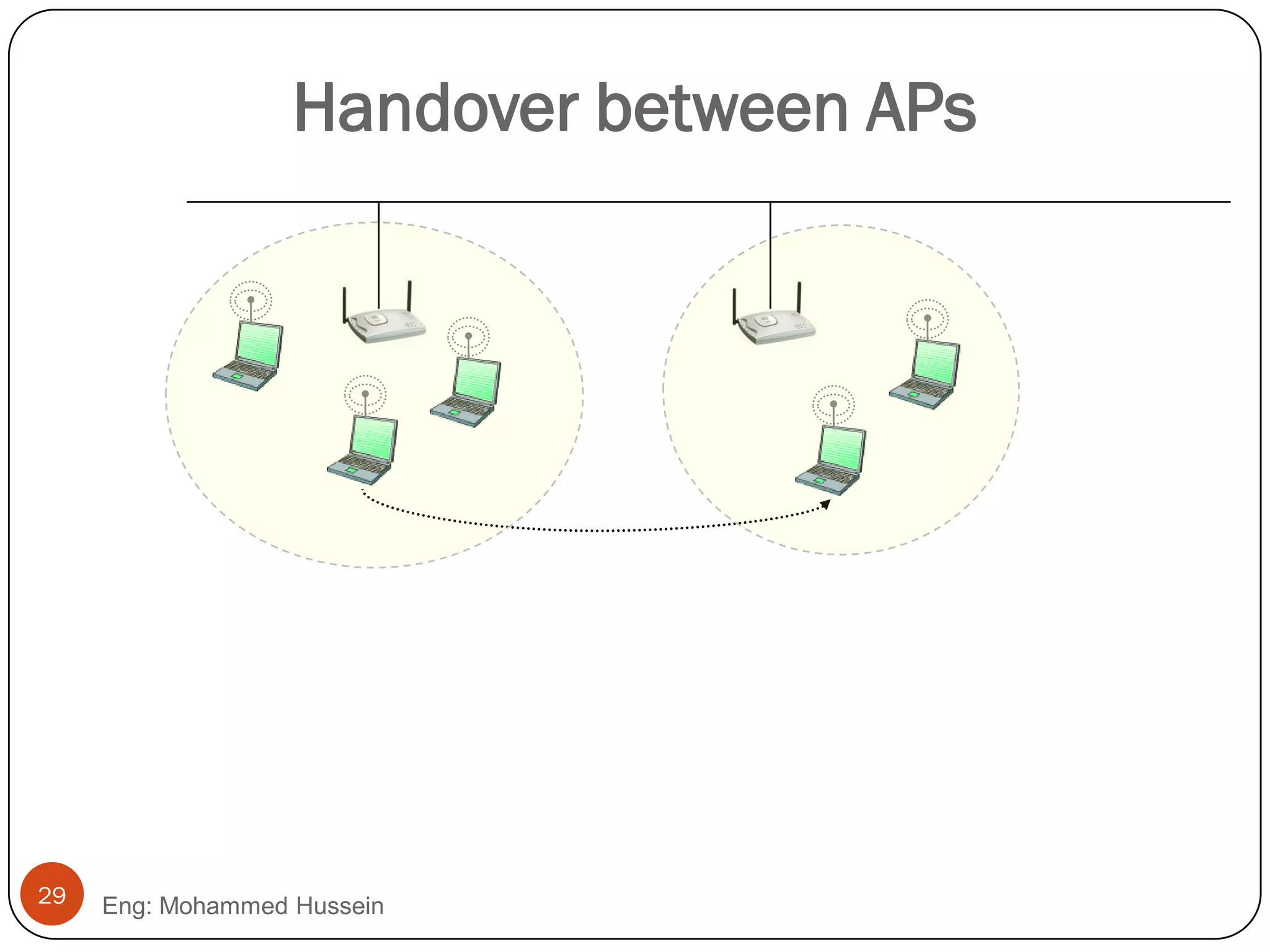 Handover between APs

29

Eng: Mohammed Hussein